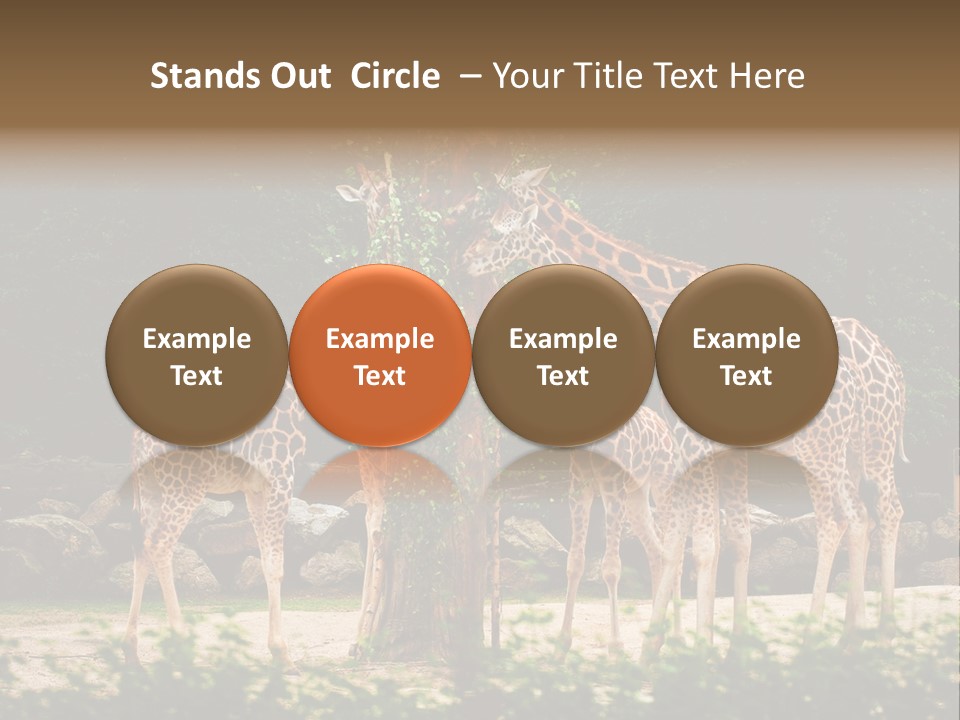 Stands Out  Circle  – Your Title Text Here

Example Text

Example Text

Example Text

Example Text